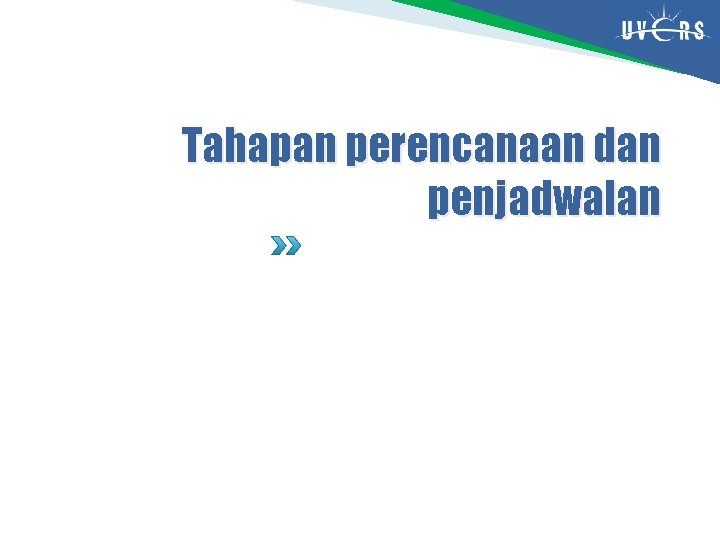 UVERS

Tahapan perencanaan dan penjadwalan